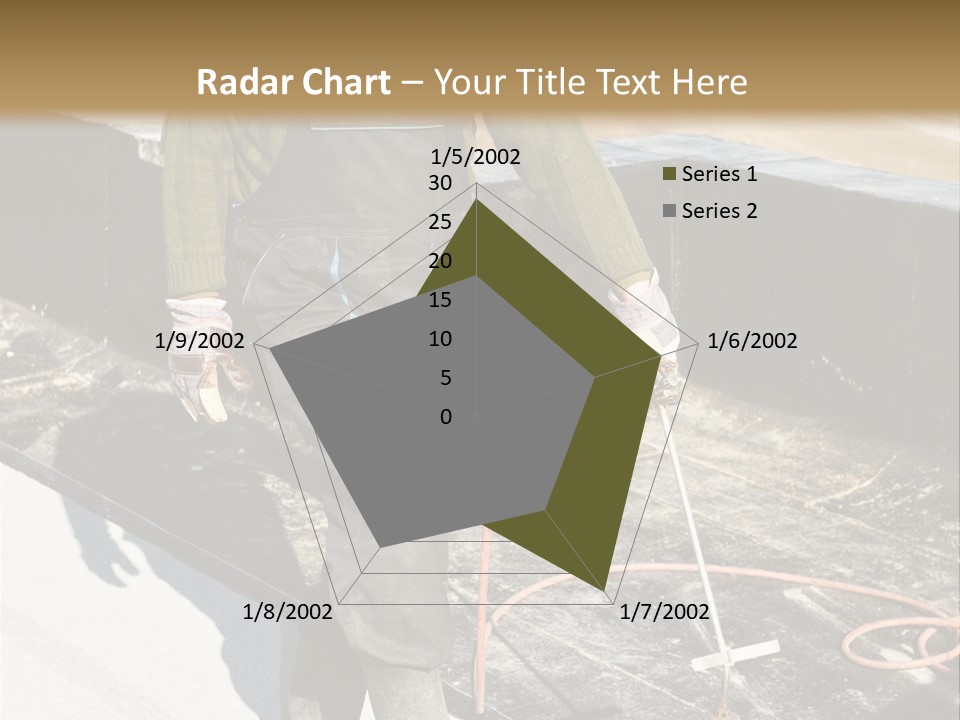 Radar Chart – Your Title Text Here

1/5/2002

30
25
20
15
10
5
0

1/6/2002

1/7/2002

1/8/2002

1/9/2002

Series 1
Series 2